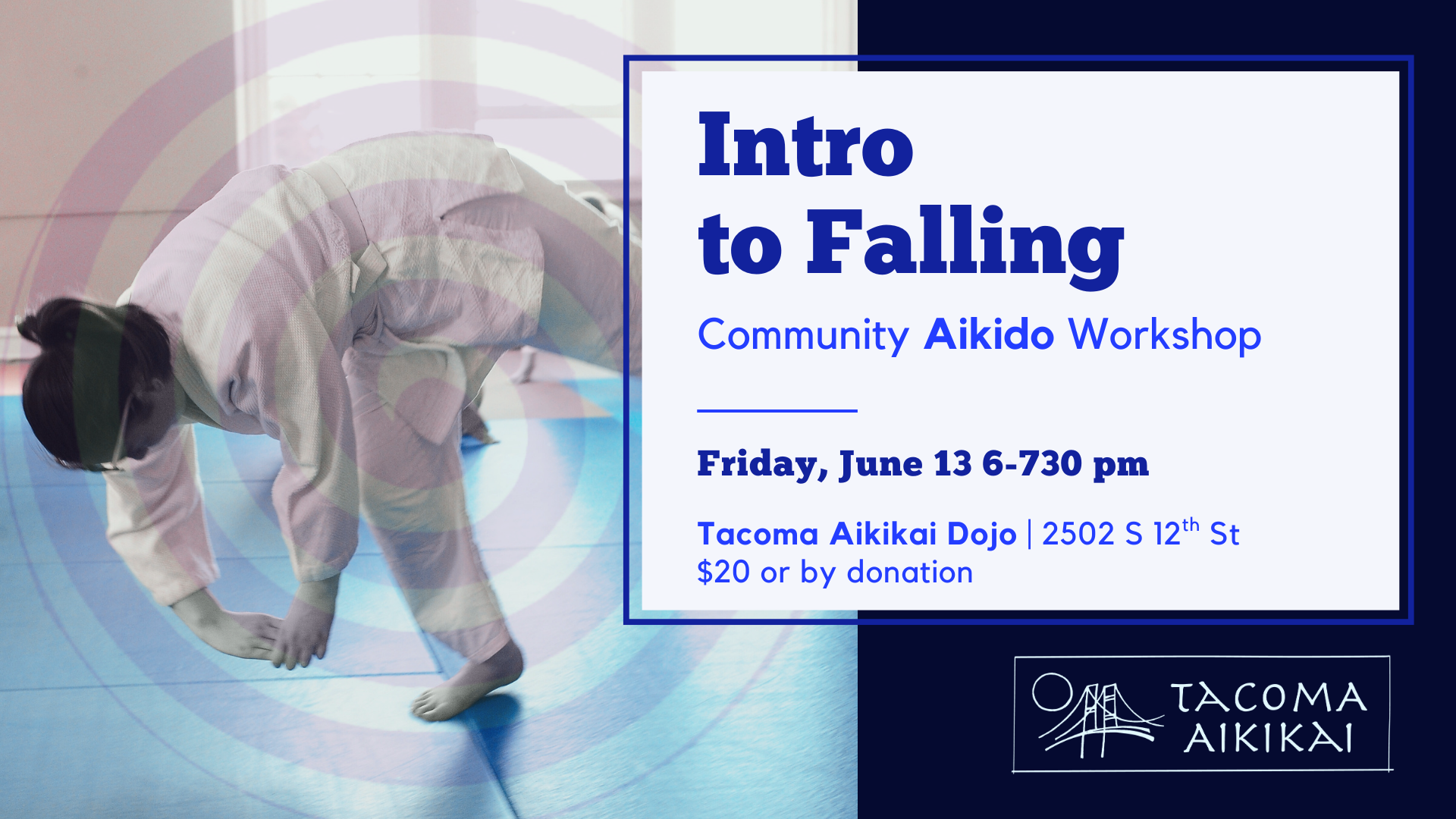 Intro to Falling

Community Aikido Workshop

Friday, June 13 6-730 pm

Tacoma Aikikai Dojo | 2502 S 12$^{th}$ St
$20 or by donation

TACOMA AIKIKAI